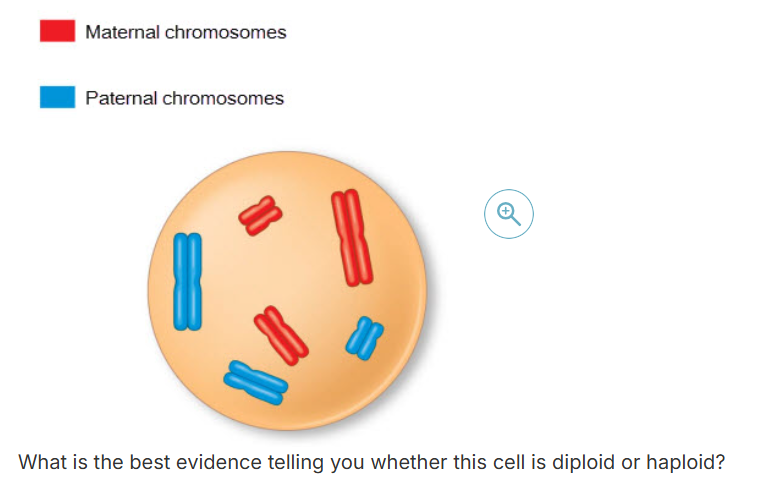 Maternal chromosomes

Paternal chromosomes

What is the best evidence telling you whether this cell is diploid or haploid?